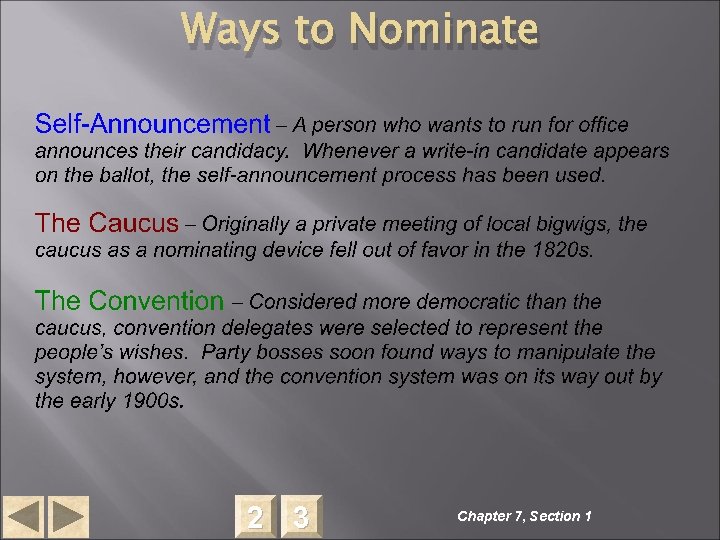 Ways to Nominate

Self-Announcement – A person who wants to run for office announces their candidacy. Whenever a write-in candidate appears on the ballot, the self-announcement process has been used.

The Caucus – Originally a private meeting of local bigwigs, the caucus as a nominating device fell out of favor in the 1820s.

The Convention – Considered more democratic than the caucus, convention delegates were selected to represent the people's wishes. Party bosses soon found ways to manipulate the system, however, and the convention system was on its way out by the early 1900s.

2 3

Chapter 7, Section 1